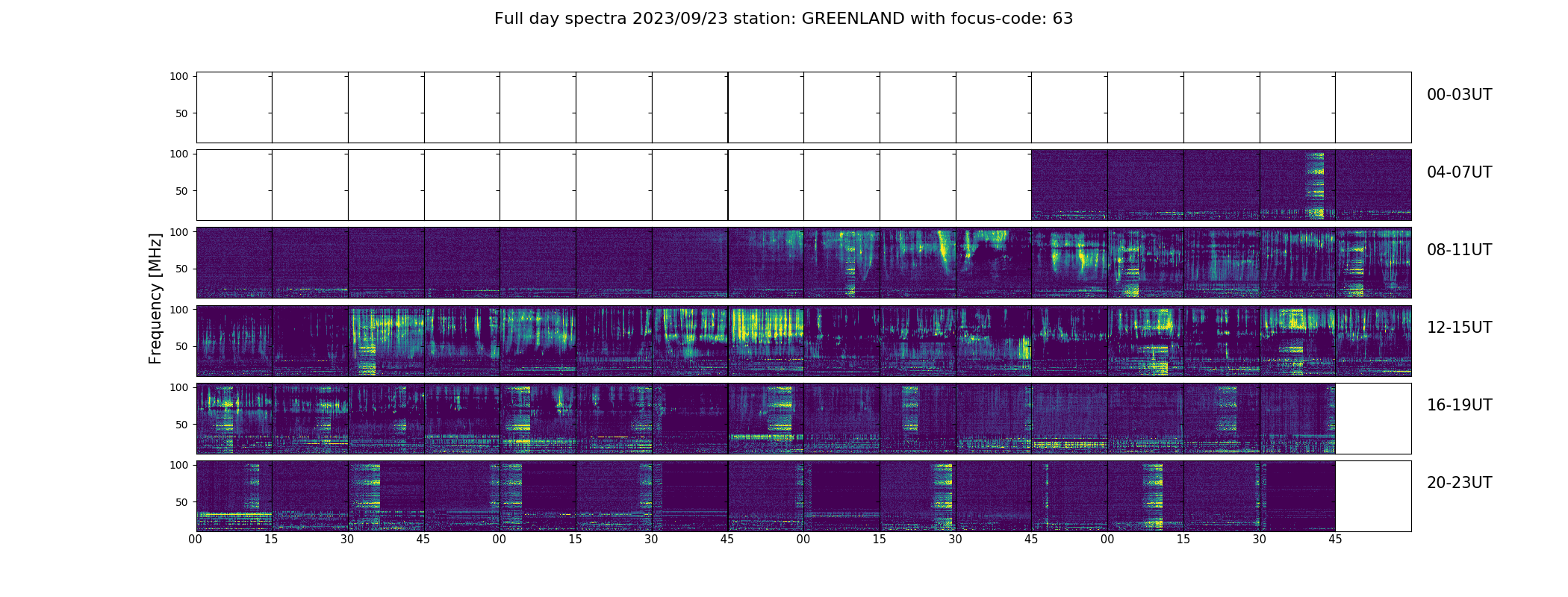 Full day spectra 2023/09/23 station: GREENLAND with focus-code: 63

Frequency [MHz]

100
50
00-03UT

100
50
04-07UT

100
50
08-11UT

100
50
12-15UT

100
50
16-19UT

100
50
20-23UT

00 15 30 45 00 15 30 45 00 15 30 45 00 15 30 45